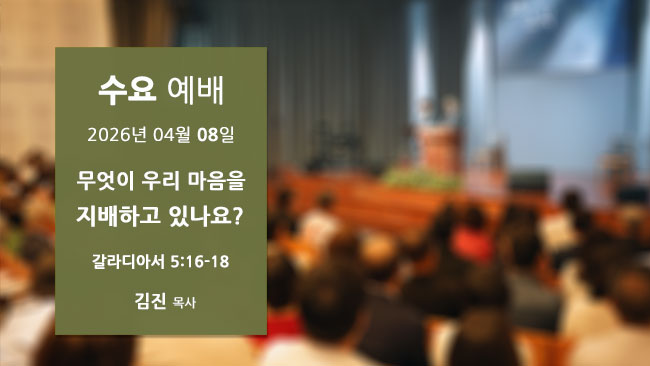 수요 예배

2026년 04월 08일

무엇이 우리 마음을 지배하고 있나요?

갈라디아서 5:16-18

김진 목사